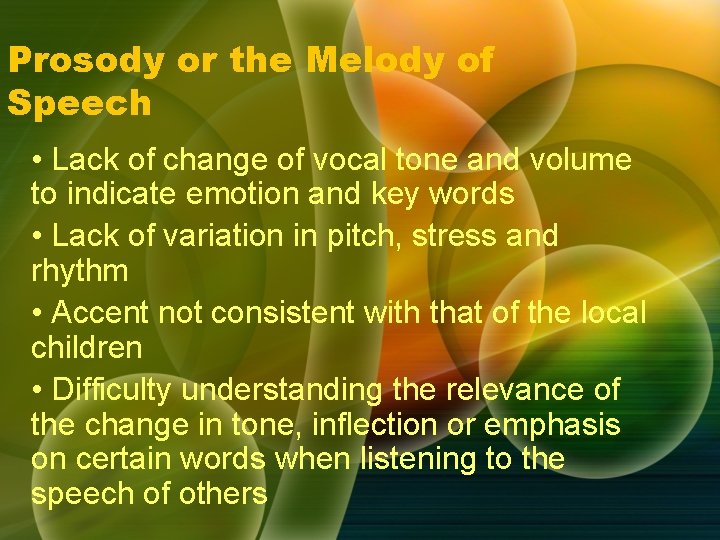 Prosody or the Melody of Speech

• Lack of change of vocal tone and volume to indicate emotion and key words

• Lack of variation in pitch, stress and rhythm

• Accent not consistent with that of the local children

• Difficulty understanding the relevance of the change in tone, inflection or emphasis on certain words when listening to the speech of others